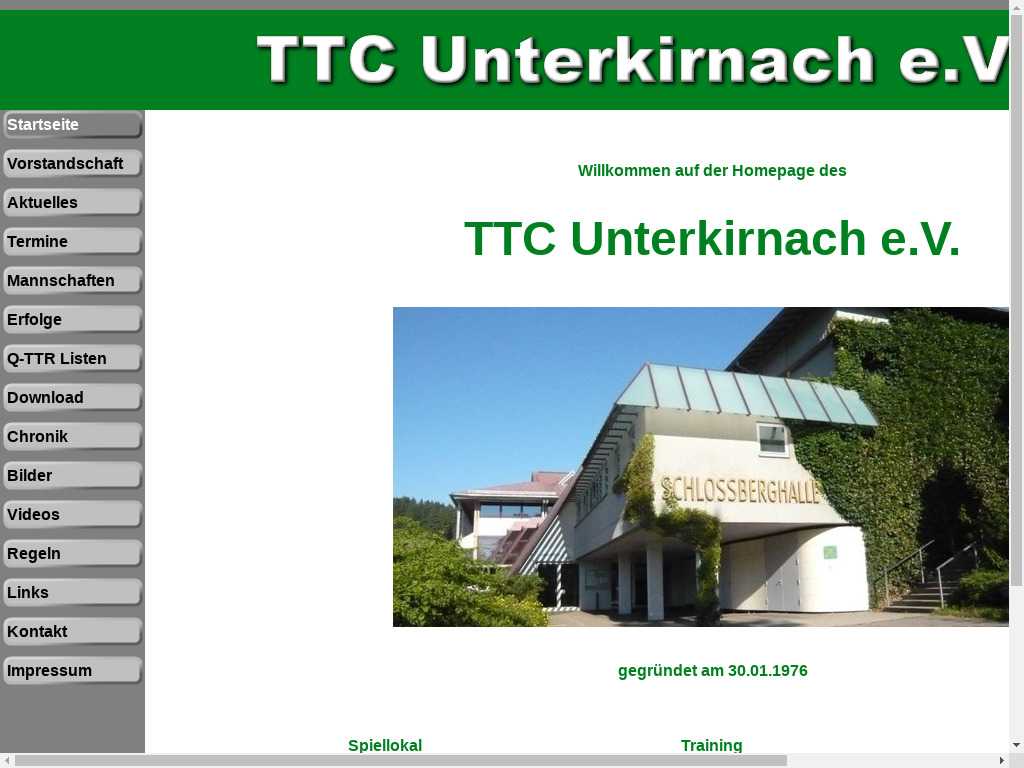 TTC Unterkirnach e.V

Startseite
Vorstandschaft
Aktuelles
Termine
Mannschaften
Erfolge
Q-TTR Listen
Download
Chronik
Bilder
Videos
Regeln
Links
Kontakt
Impressum

Willkommen auf der Homepage des

TTC Unterkirnach e.V.

SCHLOSSBERGHALLE

gegründet am 30.01.1976

Spiellokal

Training